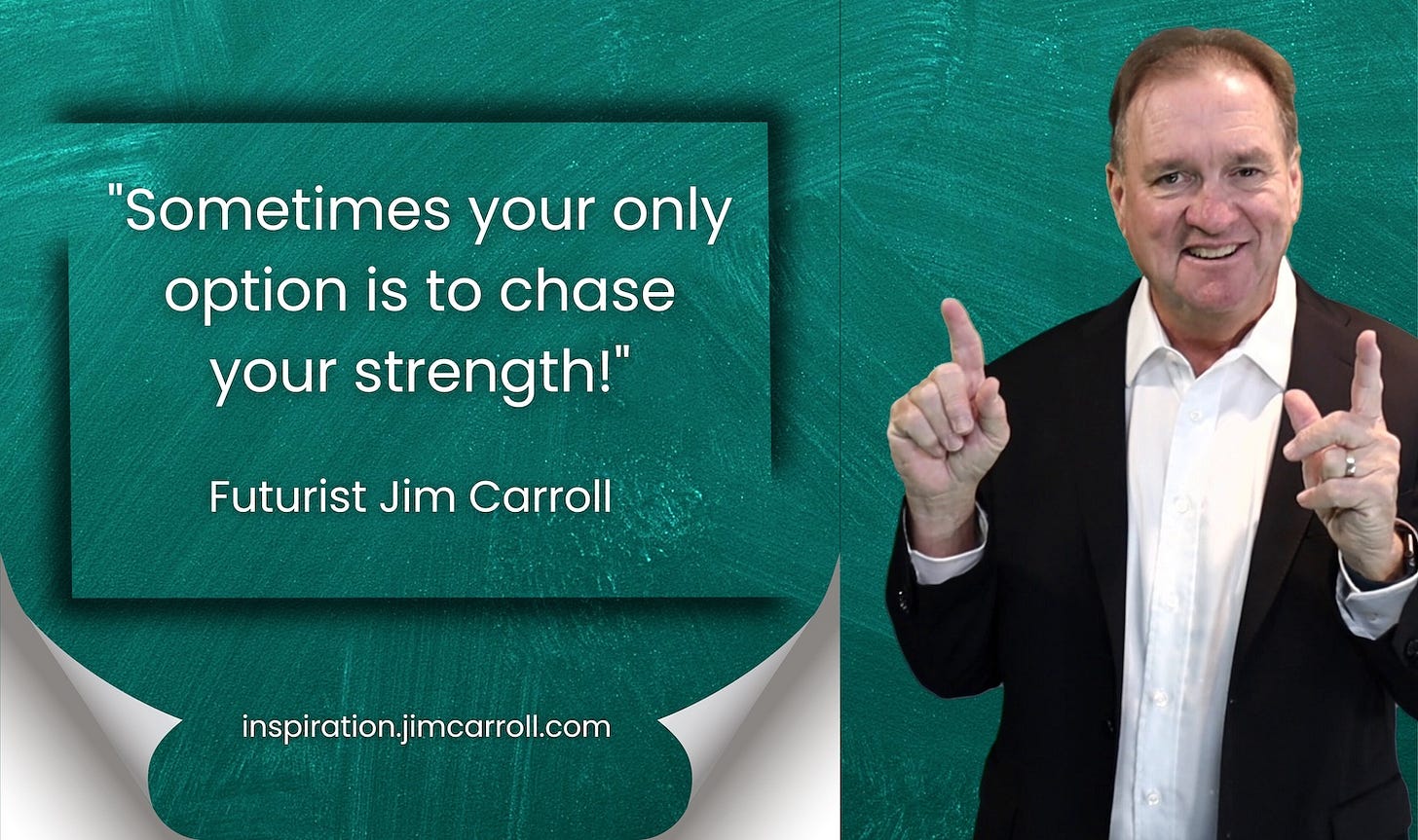 "Sometimes your only option is to chase your strength!"

Futurist Jim Carroll

inspiration.jimcarroll.com